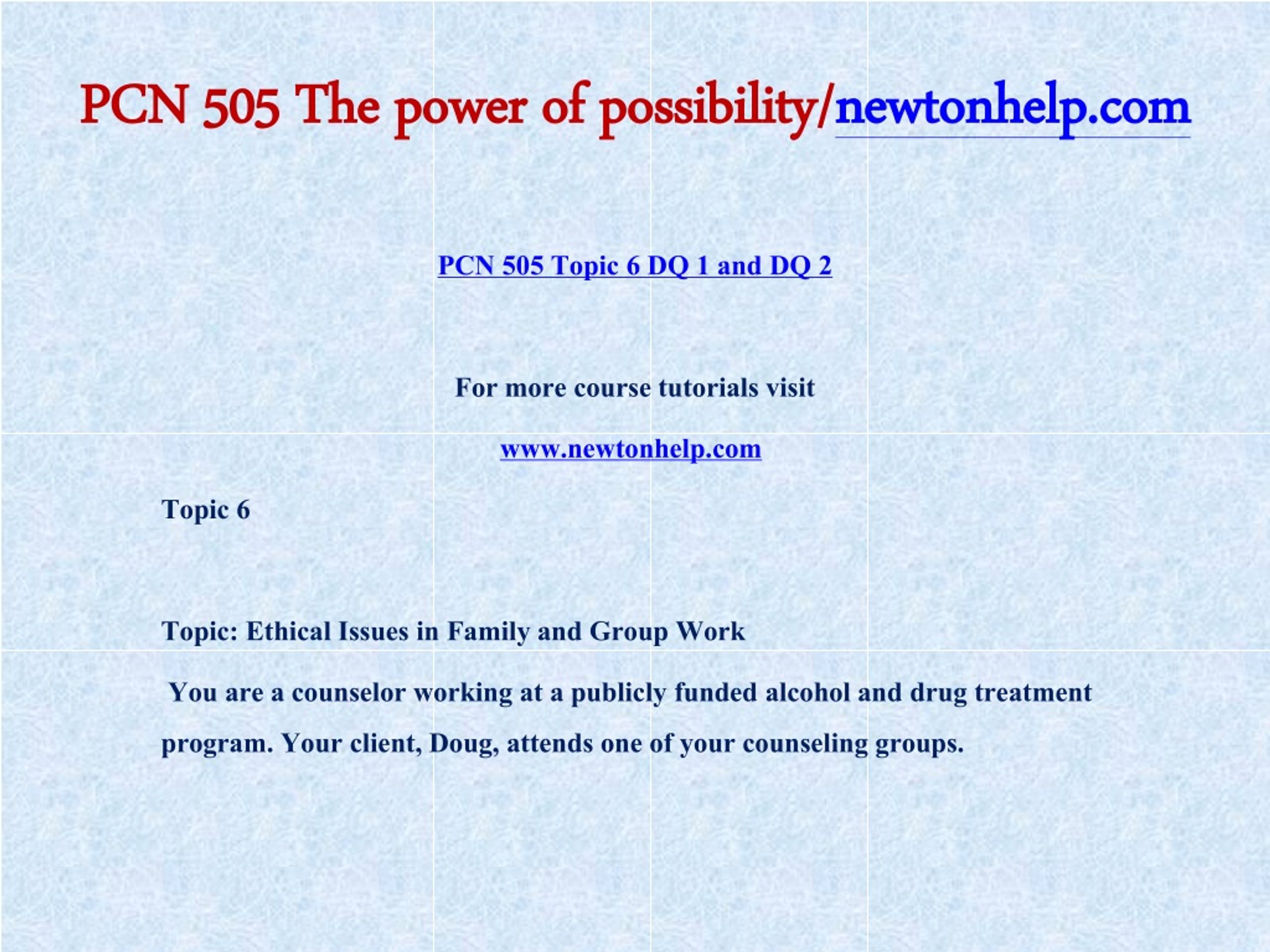 PCN 505 The power of possibility/newtonhelp.com

PCN 505 Topic 6 DQ 1 and DQ 2

For more course tutorials visit

www.newtonhelp.com

Topic 6

Topic: Ethical Issues in Family and Group Work

You are a counselor working at a publicly funded alcohol and drug treatment program. Your client, Doug, attends one of your counseling groups.